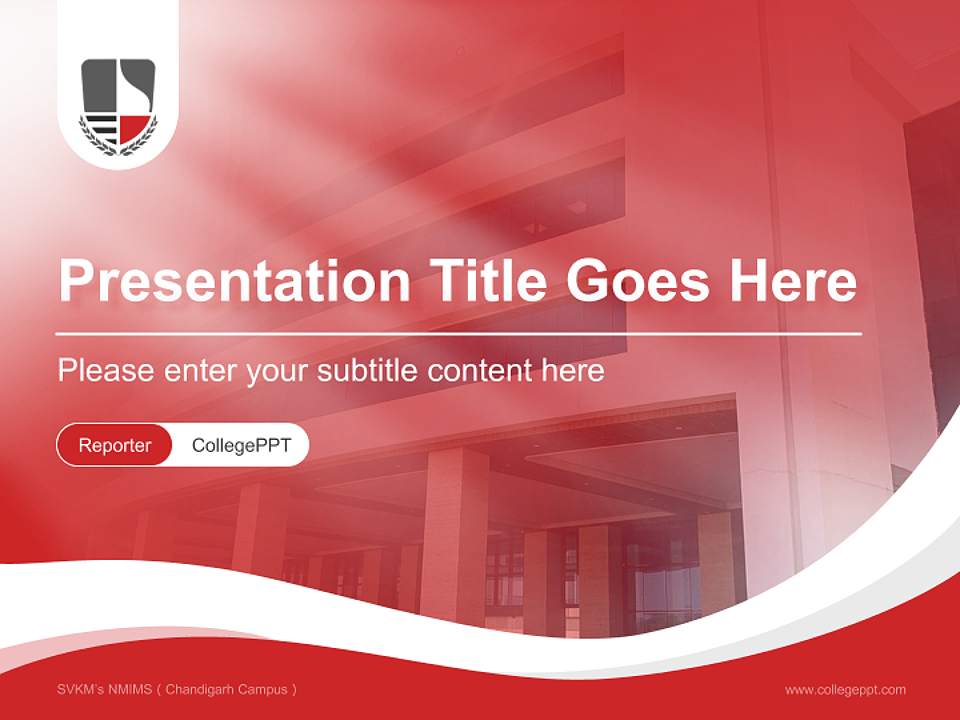 Presentation Title Goes Here

Please enter your subtitle content here

Reporter CollegePPT

SVKM's NMIMS ( Chandigarh Campus )

www.collegeppt.com